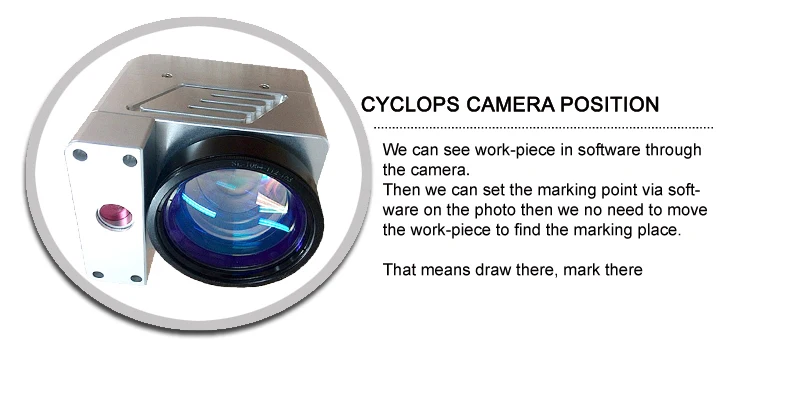 CYCLOPS CAMERA POSITION

We can see work-piece in software through the camera.
Then we can set the marking point via software on the photo then we no need to move the work-piece to find the marking place.

That means draw there, mark there